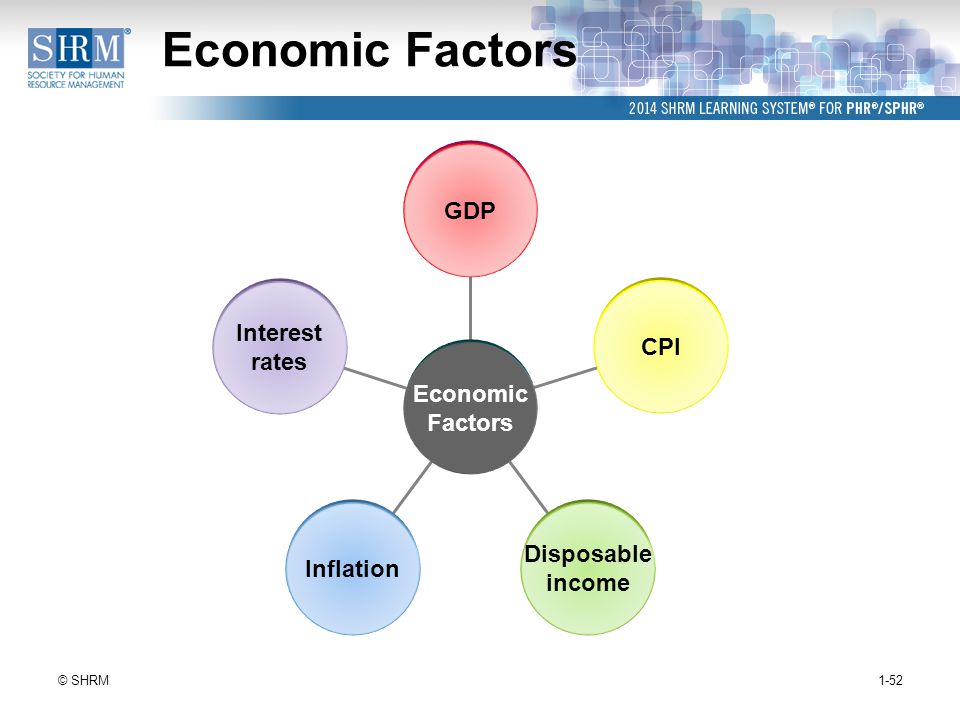 SHRM®
SOCIETY FOR HUMAN RESOURCE MANAGEMENT

Economic Factors

2014 SHRM LEARNING SYSTEM® FOR PHR®/SPHR®

GDP

CPI

Disposable income

Inflation

Interest rates

Economic Factors

© SHRM

1-52